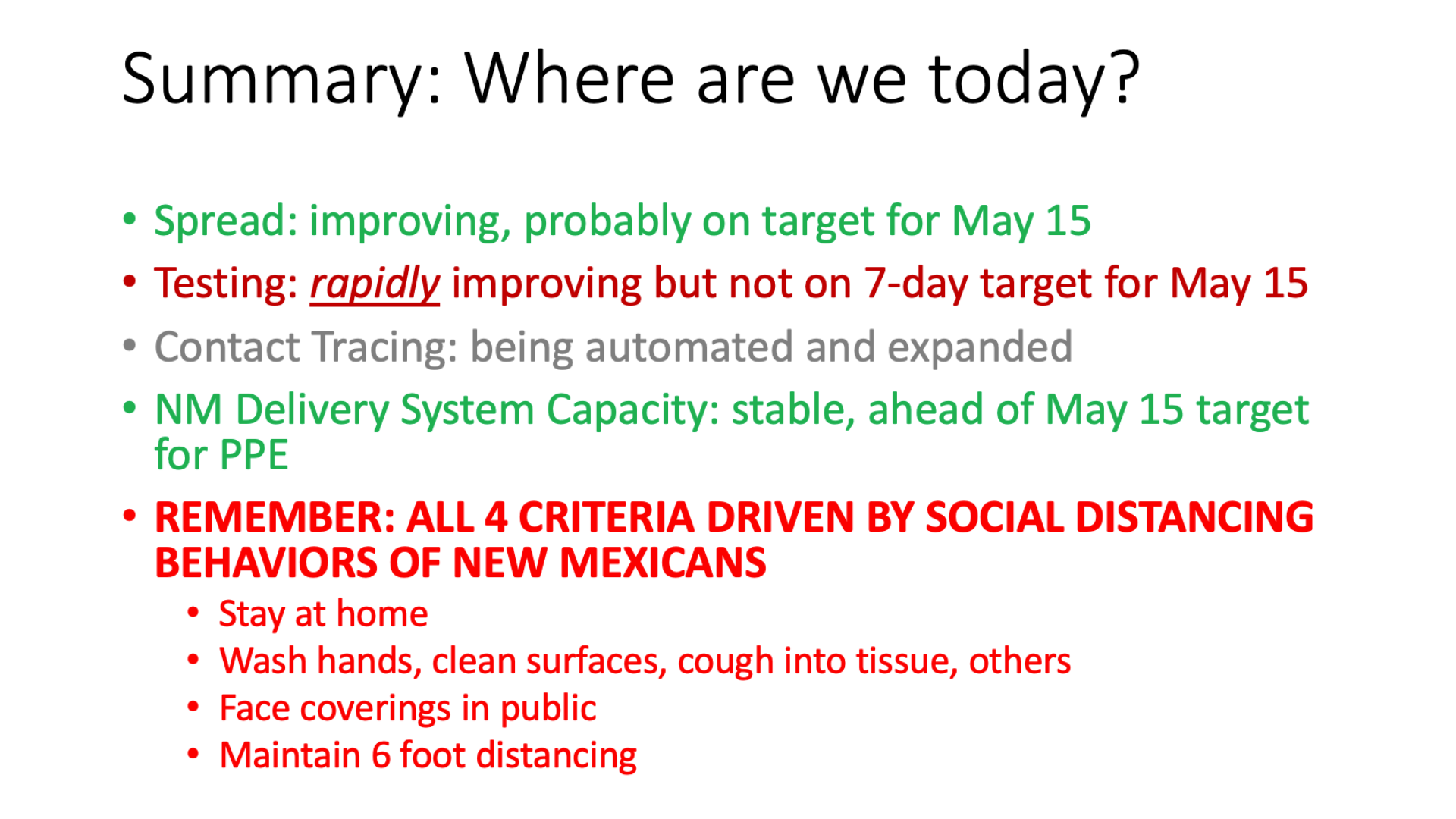 Summary: Where are we today?

• Spread: improving, probably on target for May 15
• Testing: rapidly improving but not on 7-day target for May 15
• Contact Tracing: being automated and expanded
• NM Delivery System Capacity: stable, ahead of May 15 target for PPE
• REMEMBER: ALL 4 CRITERIA DRIVEN BY SOCIAL DISTANCING BEHAVIORS OF NEW MEXICANS
  • Stay at home
  • Wash hands, clean surfaces, cough into tissue, others
  • Face coverings in public
  • Maintain 6 foot distancing